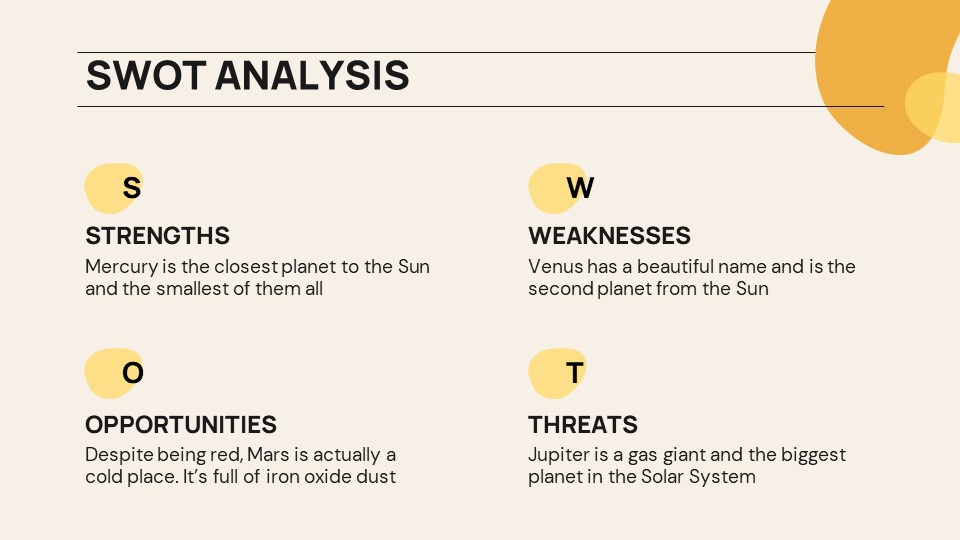 SWOT ANALYSIS

S

STRENGTHS

Mercury is the closest planet to the Sun and the smallest of them all

W

WEAKNESSES

Venus has a beautiful name and is the second planet from the Sun

O

OPPORTUNITIES

Despite being red, Mars is actually a cold place. It's full of iron oxide dust

T

THREATS

Jupiter is a gas giant and the biggest planet in the Solar System